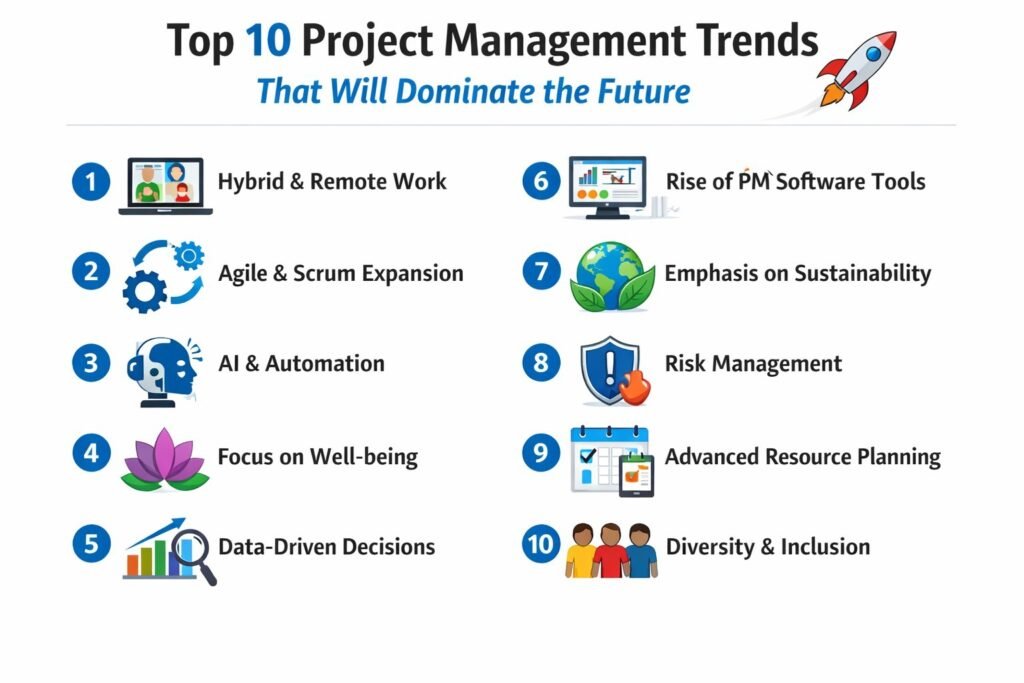 Top 10 Project Management Trends
That Will Dominate the Future

1 Hybrid & Remote Work

2 Agile & Scrum Expansion

3 AI & Automation

4 Focus on Well-being

5 Data-Driven Decisions

6 Rise of PM Software Tools

7 Emphasis on Sustainability

8 Risk Management

9 Advanced Resource Planning

10 Diversity & Inclusion